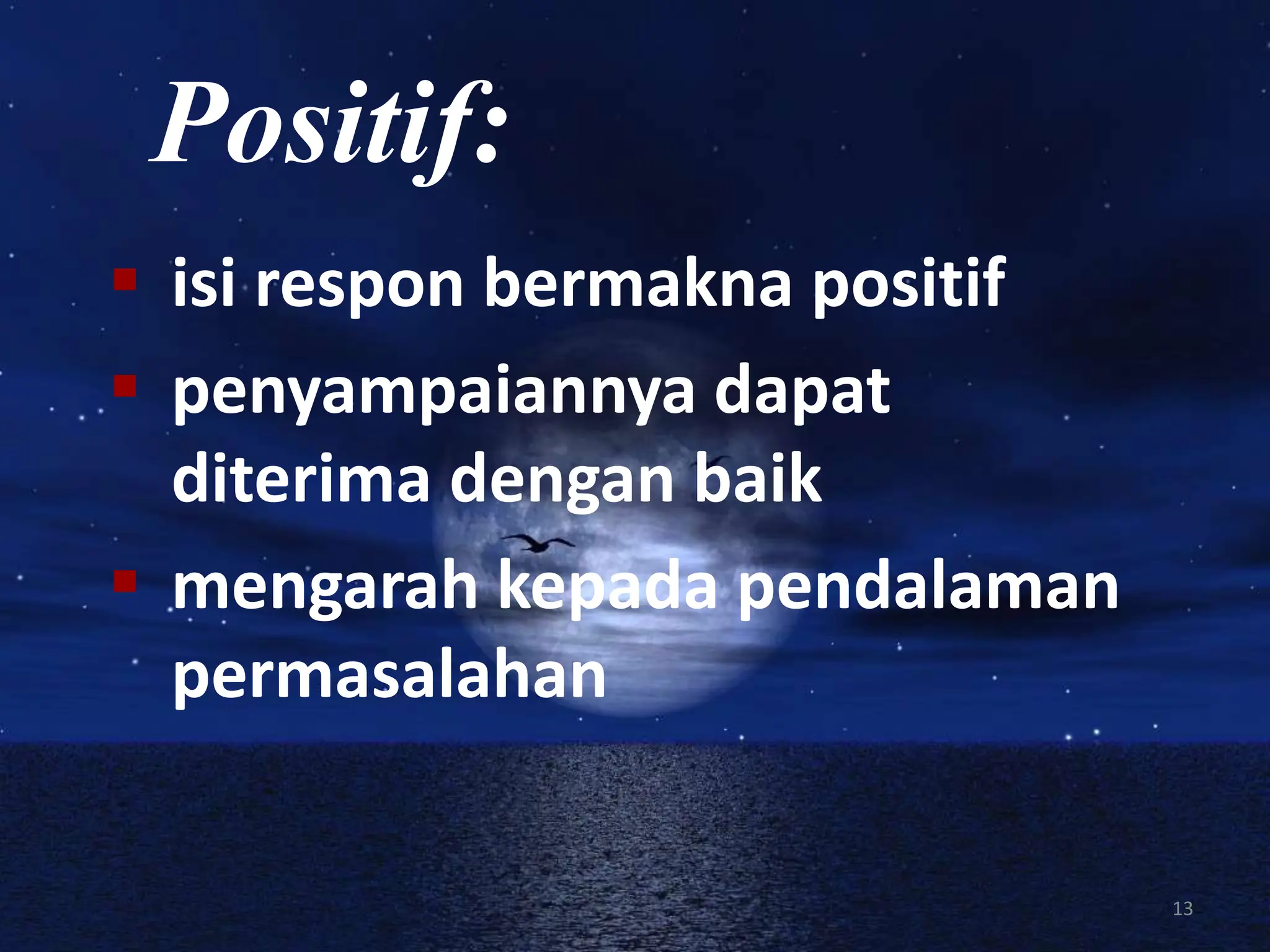 Positif:

- isi respon bermakna positif
- penyampaiannya dapat diterima dengan baik
- mengarah kepada pendalaman permasalahan

13